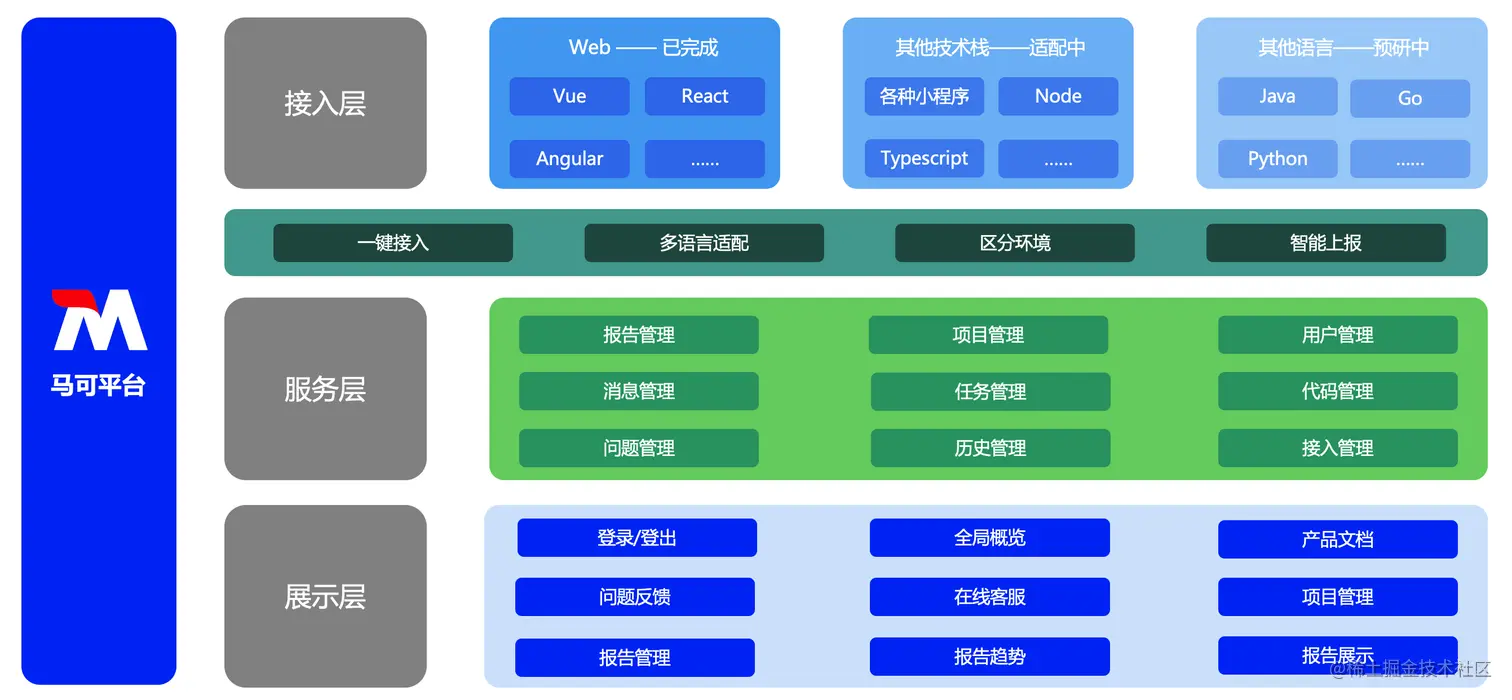 马可平台

接入层

Web —— 已完成
Vue
React
Angular
......

其他技术栈——适配中
各种小程序
Node
Typescript
......

其他语言——预研中
Java
Go
Python
......

一键接入
多语言适配
区分环境
智能上报

服务层

报告管理
项目管理
用户管理
消息管理
任务管理
代码管理
问题管理
历史管理
接入管理

展示层

登录/登出
全局概览
产品文档
问题反馈
在线客服
项目管理
报告管理
报告趋势
报告展示

@稀土掘金技术社区